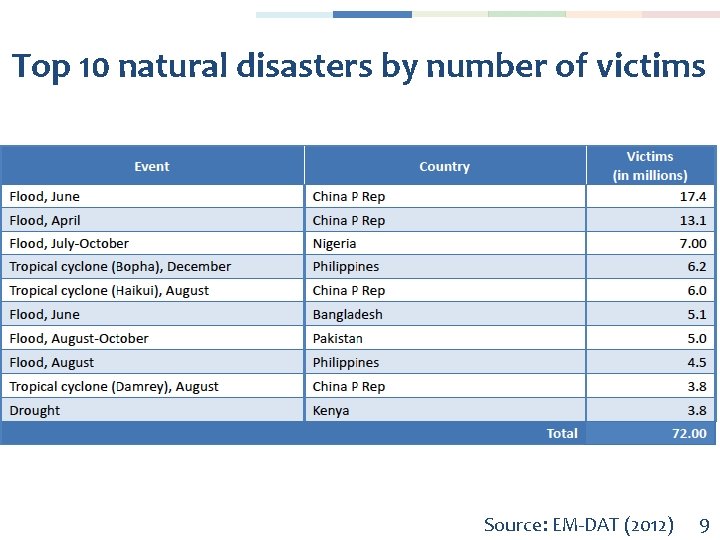 Top 10 natural disasters by number of victims

| Event | Country | Victims (in millions) |
|---|---|---|
| Flood, June | China P Rep | 17.4 |
| Flood, April | China P Rep | 13.1 |
| Flood, July-October | Nigeria | 7.00 |
| Tropical cyclone (Bopha), December | Philippines | 6.2 |
| Tropical cyclone (Haikui), August | China P Rep | 6.0 |
| Flood, June | Bangladesh | 5.1 |
| Flood, August-October | Pakistan | 5.0 |
| Flood, August | Philippines | 4.5 |
| Tropical cyclone (Damrey), August | China P Rep | 3.8 |
| Drought | Kenya | 3.8 |
| | Total | 72.00 |

Source: EM-DAT (2012) 9